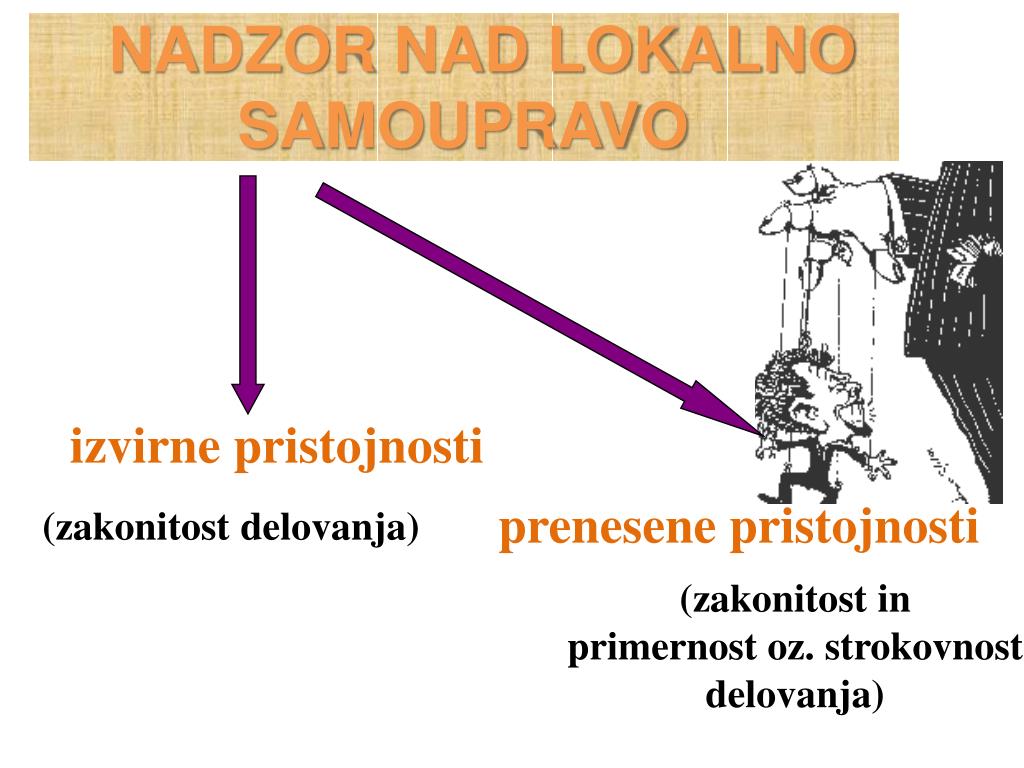 NADZOR NAD LOKALNO SAMOUPRAVO

izvirne pristojnosti

(zakonitost delovanja)

prenesene pristojnosti

(zakonitost in primernost oz. strokovnost delovanja)